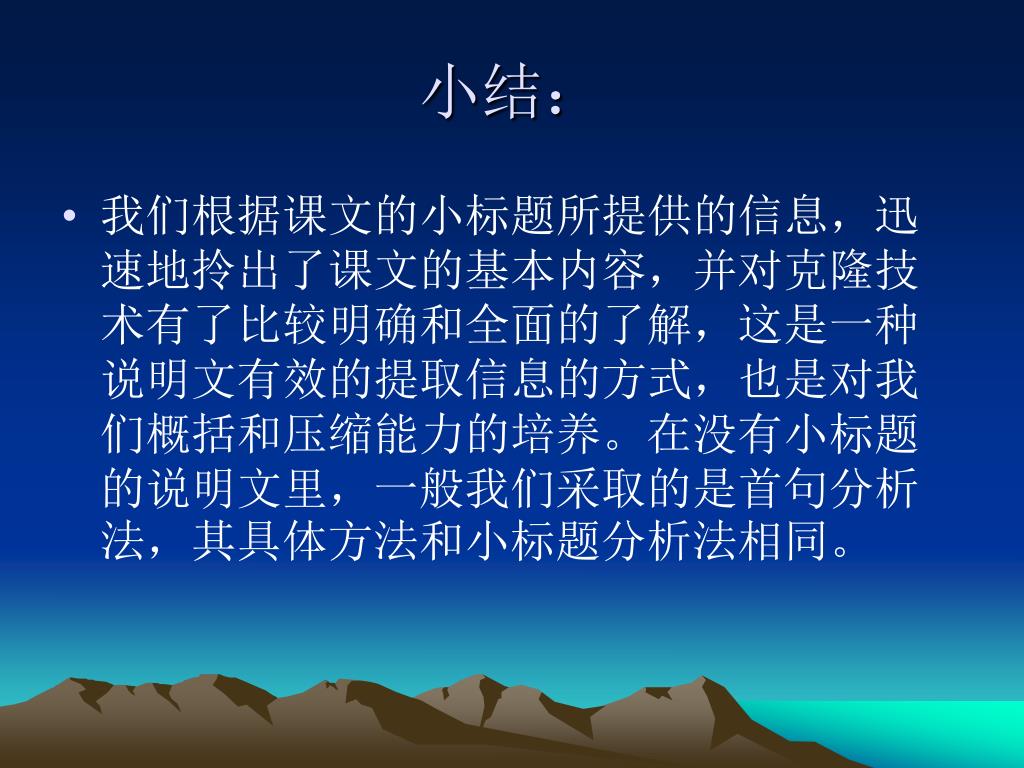 小结：

• 我们根据课文的小标题所提供的信息，迅速地拎出了课文的基本内容，并对克隆技术有了比较明确和全面的了解，这是一种说明文有效的提取信息的方式，也是对我们概括和压缩能力的培养。在没有小标题的说明文里，一般我们采取的是首句分析法，其具体方法和小标题分析法相同。